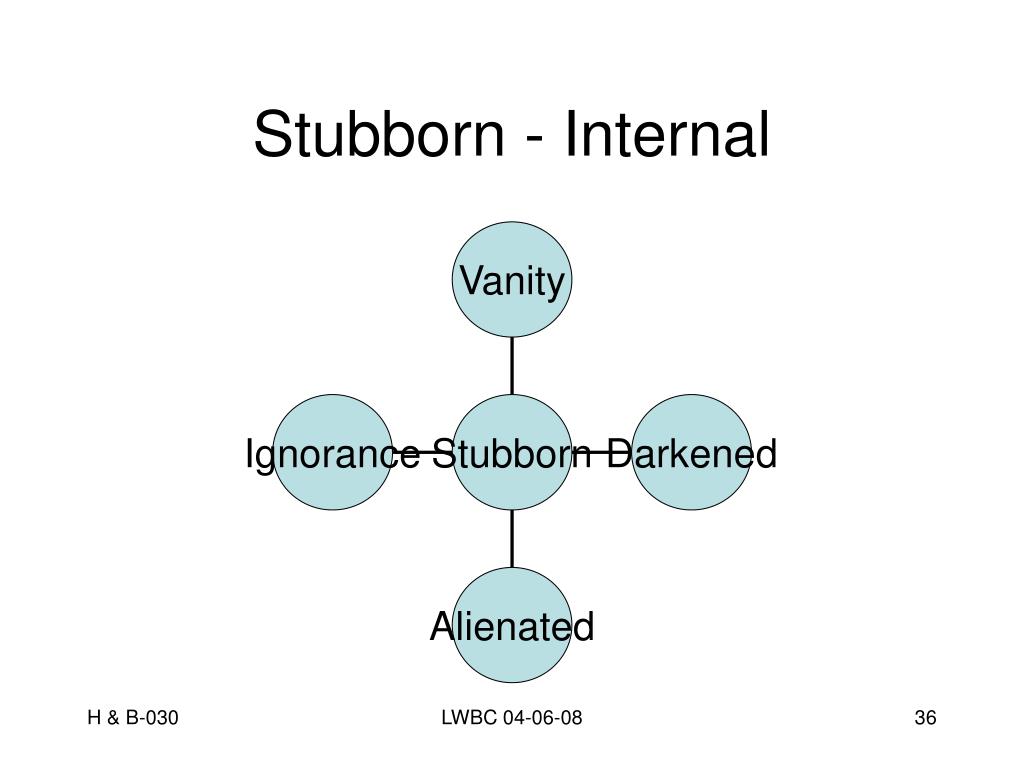 Stubborn - Internal

Vanity

Ignorance

Stubborn

Darkened

Alienated

H & B-030

LWBC 04-06-08

36